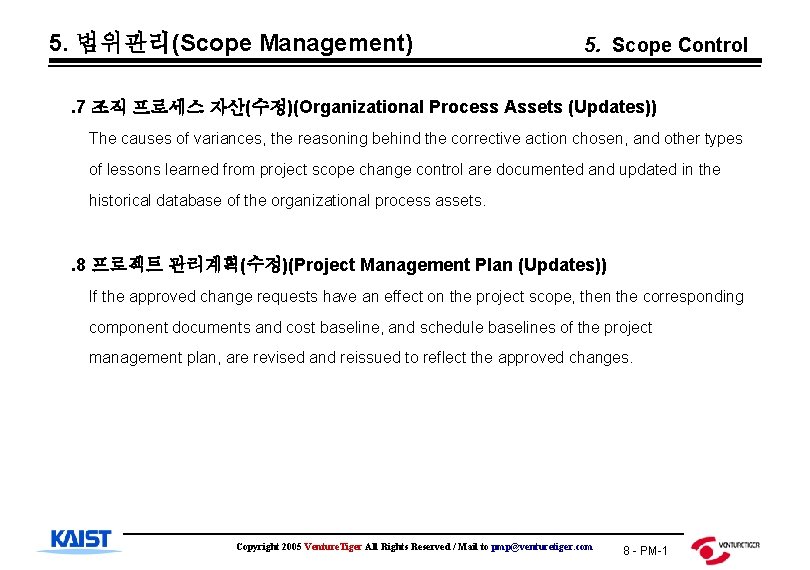 5. 범위관리(Scope Management)

5. Scope Control

.7 조직 프로세스 자산(수정)(Organizational Process Assets (Updates))

The causes of variances, the reasoning behind the corrective action chosen, and other types of lessons learned from project scope change control are documented and updated in the historical database of the organizational process assets.

.8 프로젝트 관리계획(수정)(Project Management Plan (Updates))

If the approved change requests have an effect on the project scope, then the corresponding component documents and cost baseline, and schedule baselines of the project management plan, are revised and reissued to reflect the approved changes.

KAIST

Copyright 2005 VentureTiger All Rights Reserved / Mail to pmp@venturetiger.com

8 - PM-1

VENTURETIGER